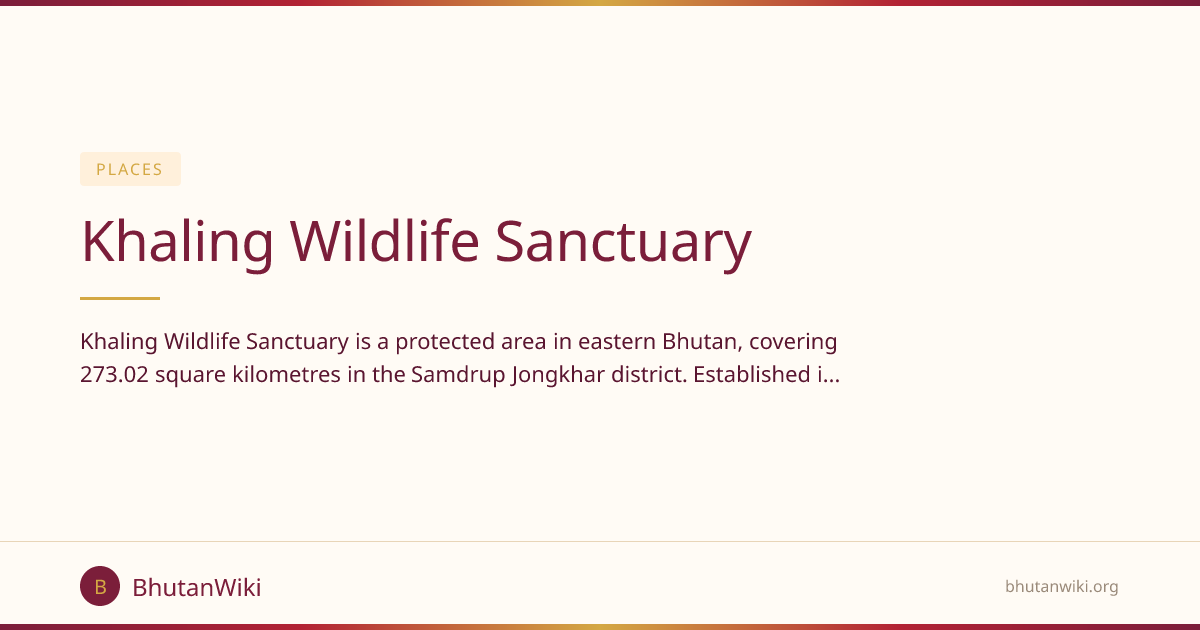 PLACES

Khaling Wildlife Sanctuary

Khaling Wildlife Sanctuary is a protected area in eastern Bhutan, covering 273.02 square kilometres in the Samdrup Jongkhar district. Established i...

B

BhutanWiki

bhutanwiki.org